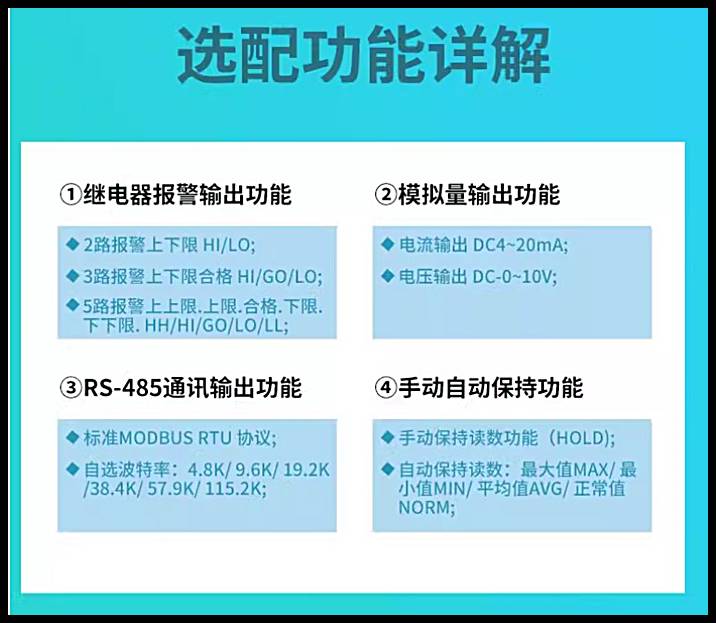 选配功能详解

①继电器报警输出功能

◆ 2路报警上下限 HI/LO;
◆ 3路报警上下限合格 HI/GO/LO;
◆ 5路报警上上限.上限.合格.下限.下下限. HH/HI/GO/LO/LL;

②模拟量输出功能

◆ 电流输出 DC4~20mA;
◆ 电压输出 DC-0~10V;

③RS-485通讯输出功能

◆ 标准MODBUS RTU 协议;
◆ 自选波特率：4.8K/ 9.6K/ 19.2K /38.4K/ 57.9K/ 115.2K;

④手动自动保持功能

◆ 手动保持读数功能（HOLD);
◆ 自动保持读数：最大值MAX/ 最小值MIN/ 平均值AVG/ 正常值NORM;